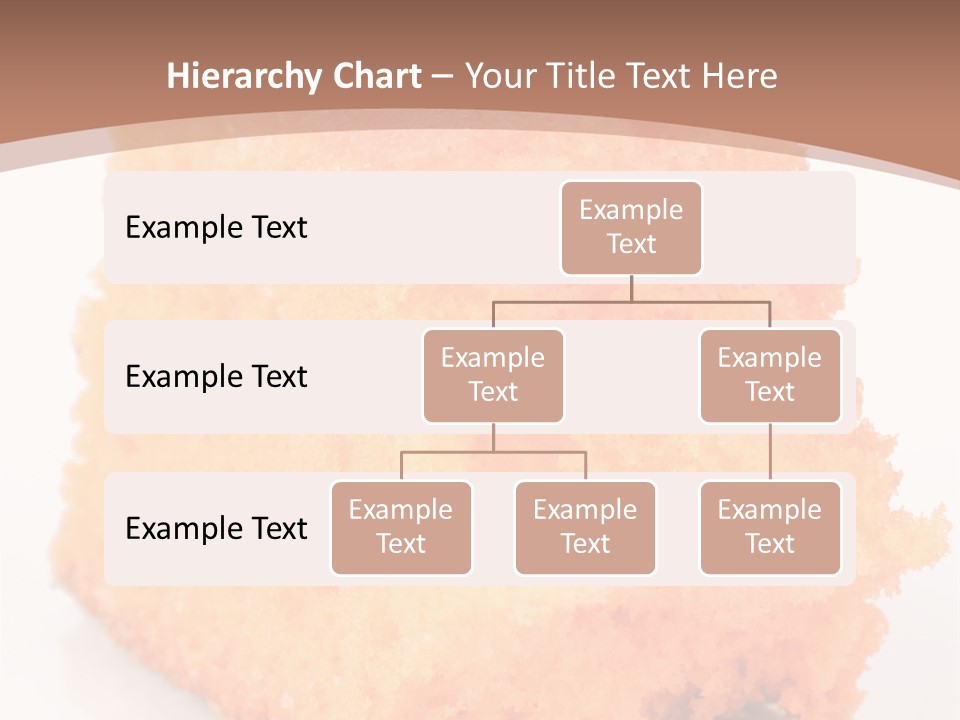 Hierarchy Chart – Your Title Text Here

Example Text

Example Text

Example Text

Example Text

Example Text

Example Text

Example Text

Example Text

Example Text